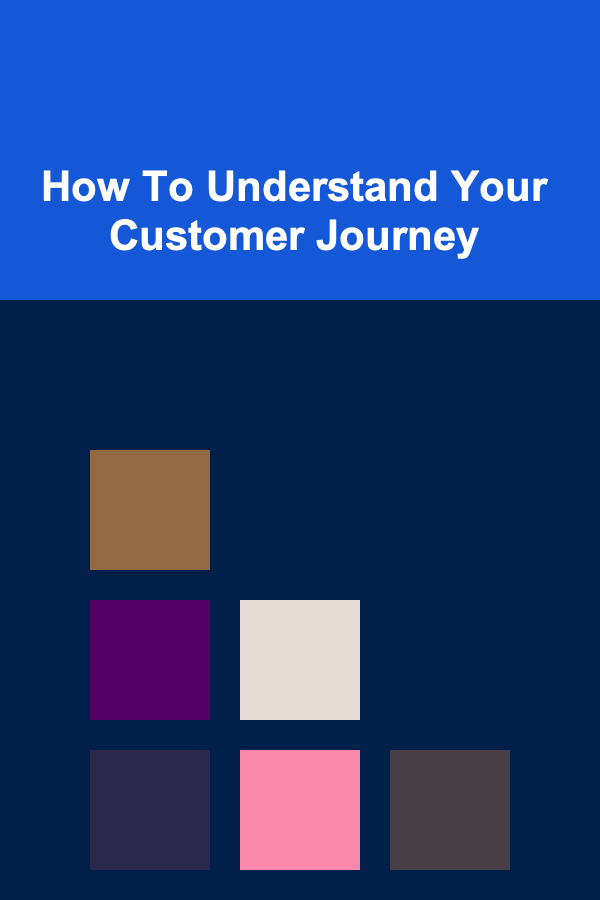 How To Understand Your Customer Journey